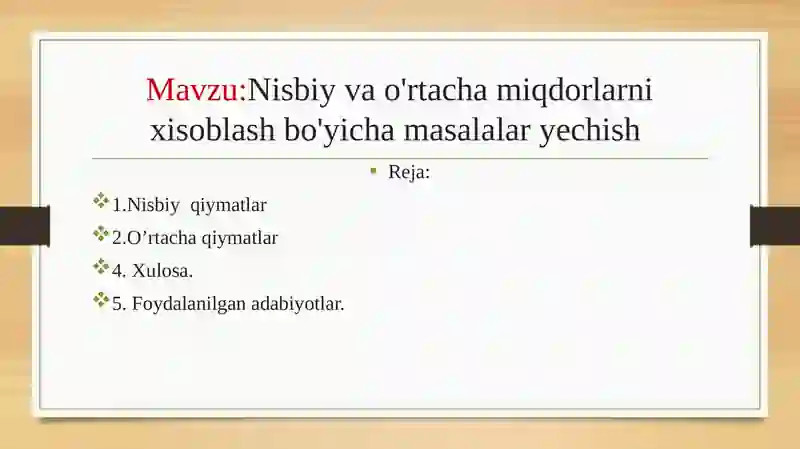 Mavzu:Nisbiy va o'rtacha miqdorlarni xisoblash bo'yicha masalalar yechish

Reja:

1.Nisbiy qiymatlar

2.O’rtacha qiymatlar

4. Xulosa.

5. Foydalanilgan adabiyotlar.